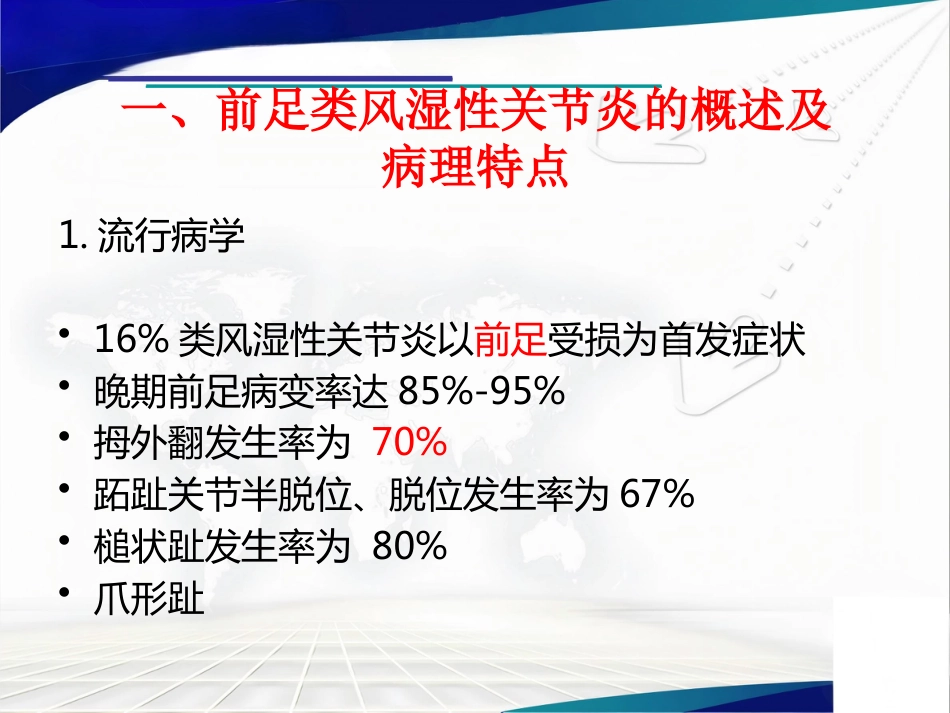 一、前足类风湿性关节炎的概述及病理特点

1. 流行病学

• 16% 类风湿性关节炎以前足受损为首发症状
• 晚期前足病变率达 85%-95%
• 拇外翻发生率为 70%
• 跖趾关节半脱位、脱位发生率为 67%
• 槌状趾发生率为 80%
• 爪形趾